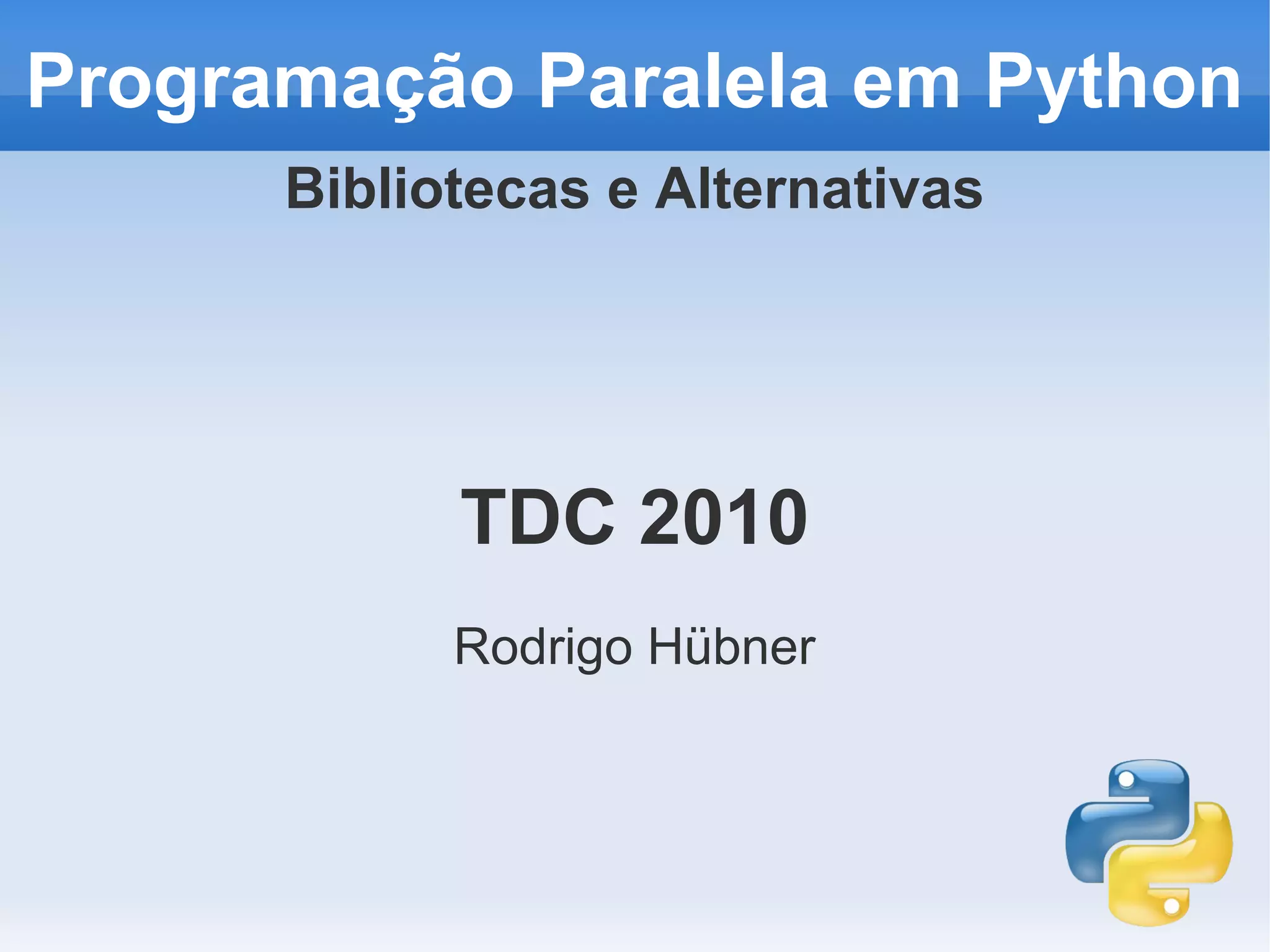 Programação Paralela em Python

Bibliotecas e Alternativas

TDC 2010

Rodrigo Hübner